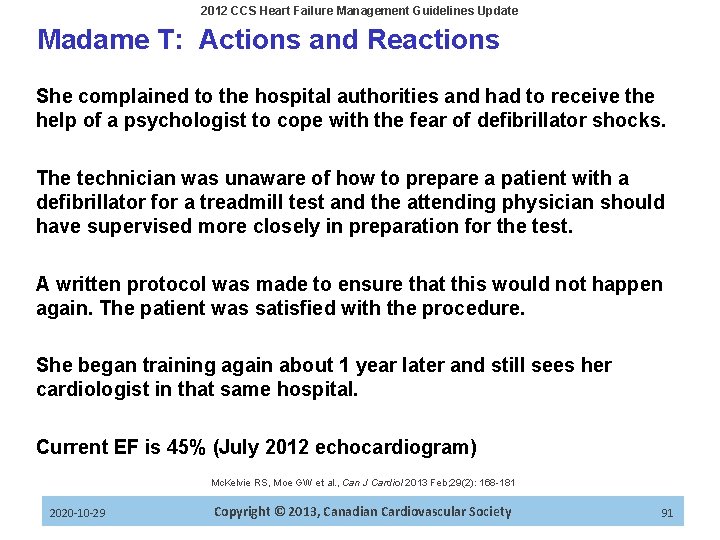 2012 CCS Heart Failure Management Guidelines Update

Madame T: Actions and Reactions

She complained to the hospital authorities and had to receive the help of a psychologist to cope with the fear of defibrillator shocks.

The technician was unaware of how to prepare a patient with a defibrillator for a treadmill test and the attending physician should have supervised more closely in preparation for the test.

A written protocol was made to ensure that this would not happen again. The patient was satisfied with the procedure.

She began training again about 1 year later and still sees her cardiologist in that same hospital.

Current EF is 45% (July 2012 echocardiogram)

McKelvie RS, Moe GW et al., Can J Cardiol 2013 Feb;29(2): 168-181

2020-10-29 Copyright © 2013, Canadian Cardiovascular Society 91